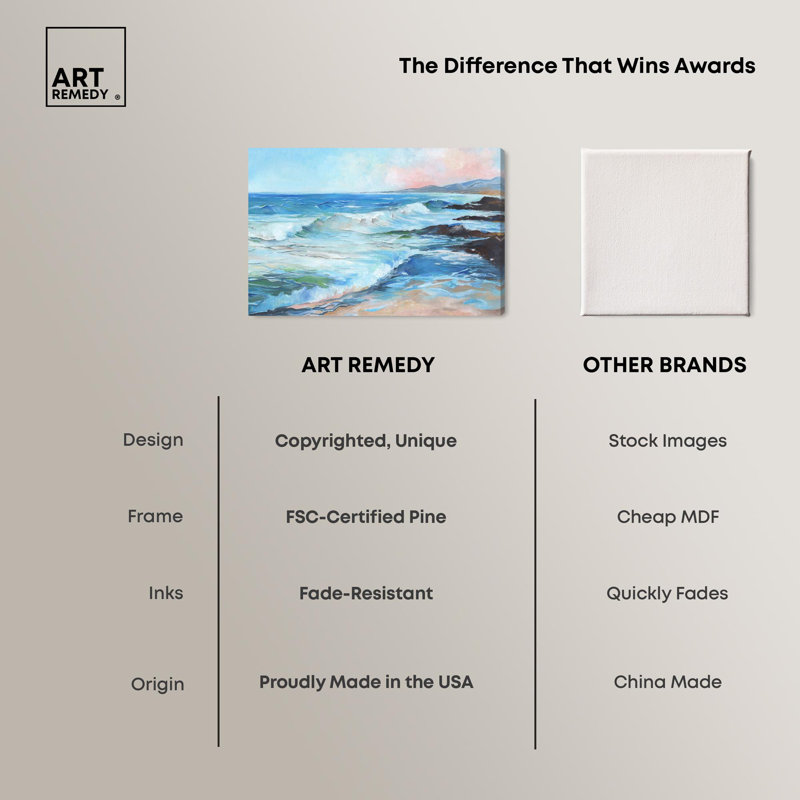 ART REMEDY ®

The Difference That Wins Awards

| | ART REMEDY | OTHER BRANDS |
|---|---|---|
| Design | Copyrighted, Unique | Stock Images |
| Frame | FSC-Certified Pine | Cheap MDF |
| Inks | Fade-Resistant | Quickly Fades |
| Origin | Proudly Made in the USA | China Made |